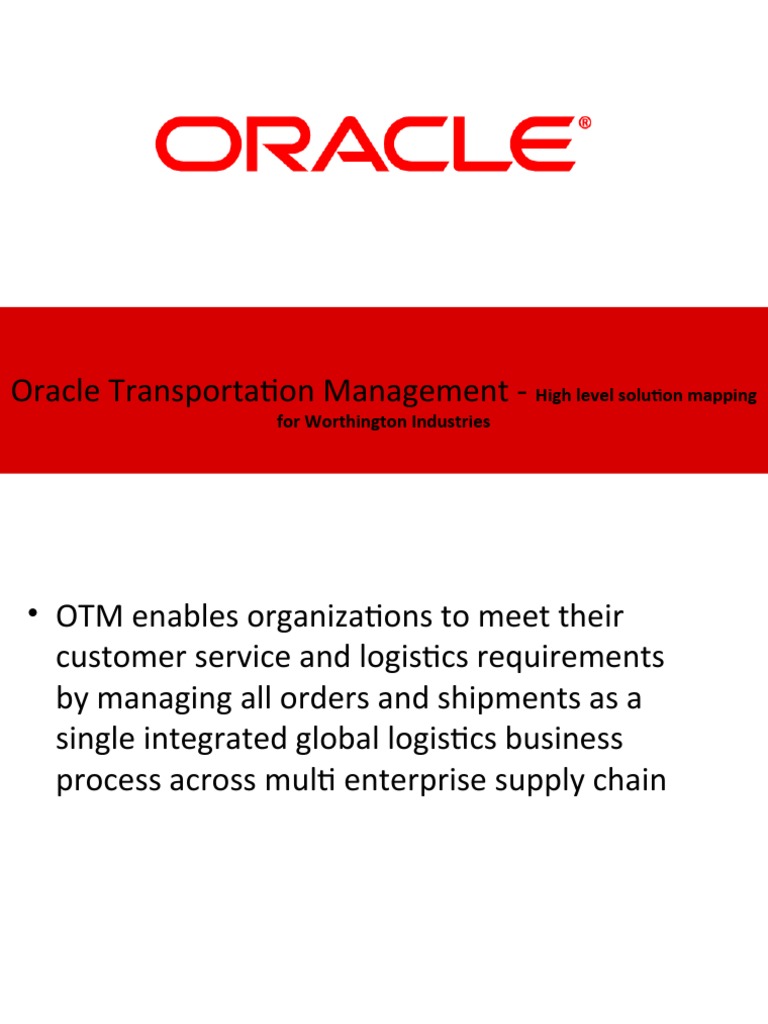 ORACLE®

Oracle Transportation Management - High level solution mapping for Worthington Industries

• OTM enables organizations to meet their customer service and logistics requirements by managing all orders and shipments as a single integrated global logistics business process across multi enterprise supply chain